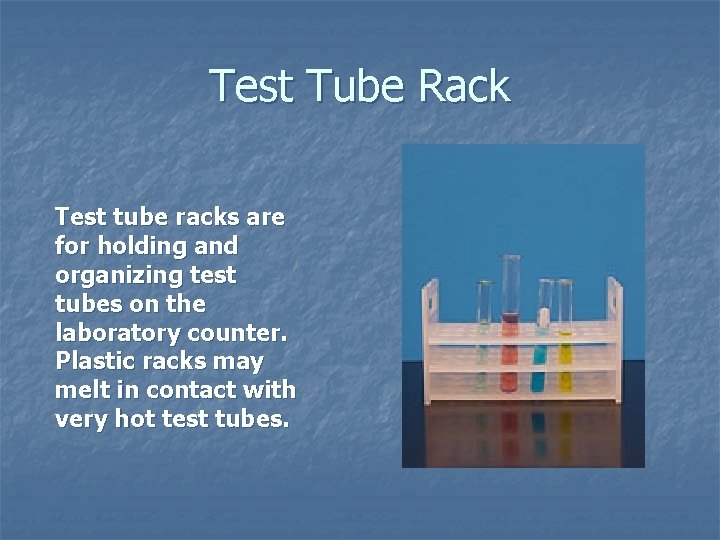 Test Tube Rack

Test tube racks are for holding and organizing test tubes on the laboratory counter. Plastic racks may melt in contact with very hot test tubes.